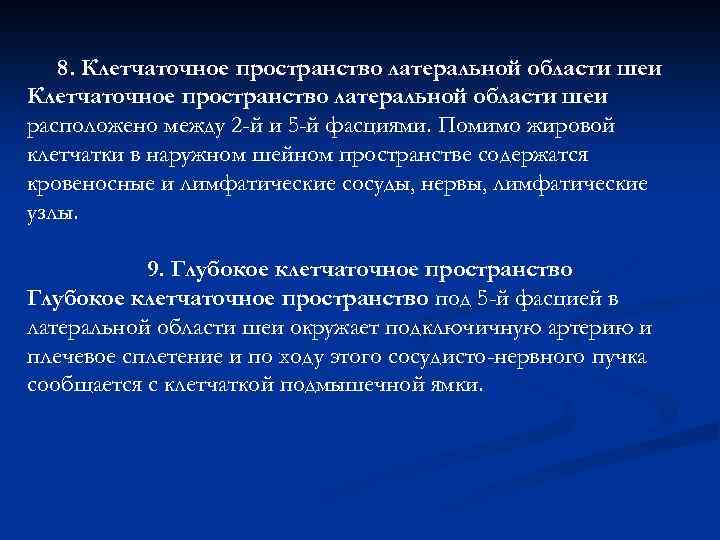 8. Клетчаточное пространство латеральной области шеи
Клетчаточное пространство латеральной области шеи расположено между 2-й и 5-й фасциями. Помимо жировой клетчатки в наружном шейном пространстве содержатся кровеносные и лимфатические сосуды, нервы, лимфатические узлы.

9. Глубокое клетчаточное пространство
Глубокое клетчаточное пространство под 5-й фасцией в латеральной области шеи окружает подключичную артерию и плечевое сплетение и по ходу этого сосудисто-нервного пучка сообщается с клетчаткой подмышечной ямки.